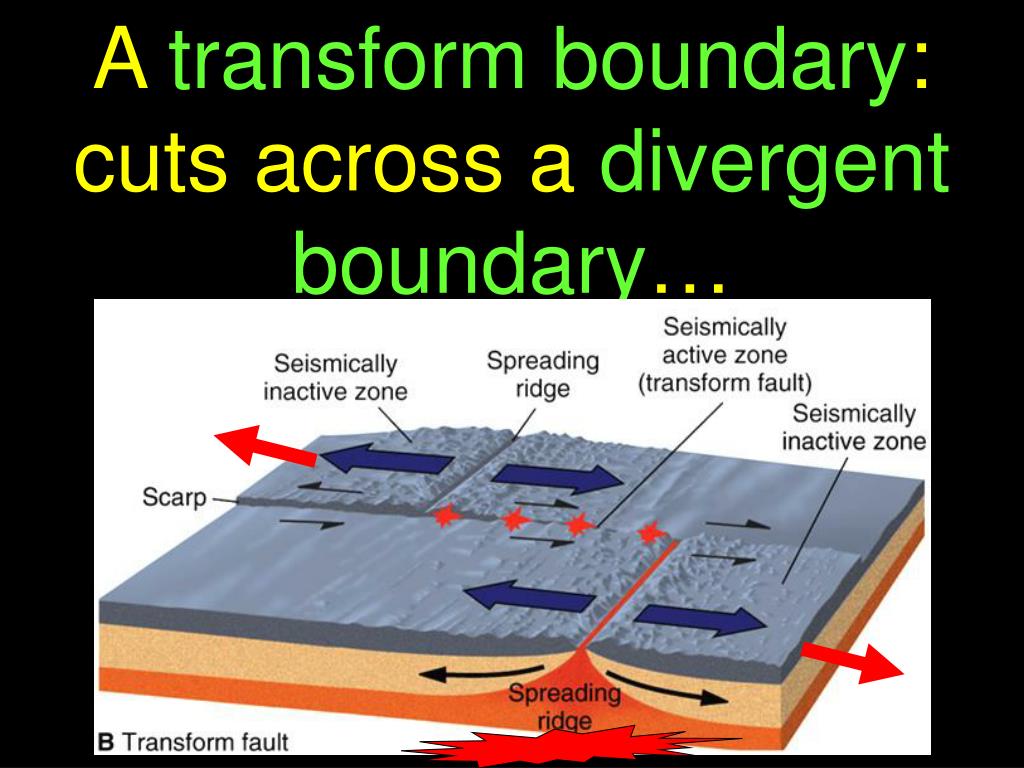 A transform boundary: cuts across a divergent boundary…

Seismically inactive zone

Spreading ridge

Seismically active zone (transform fault)

Seismically inactive zone

Scarp

Spreading ridge

B Transform fault